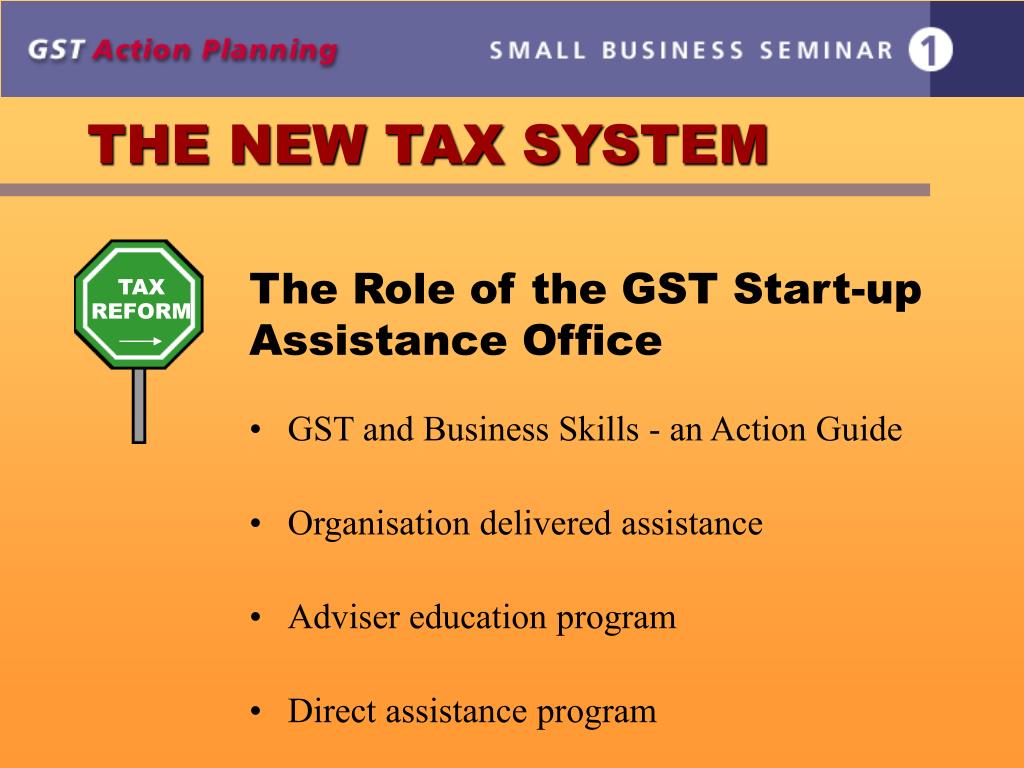 GST Action Planning SMALL BUSINESS SEMINAR 1

THE NEW TAX SYSTEM

TAX REFORM

The Role of the GST Start-up Assistance Office

• GST and Business Skills - an Action Guide

• Organisation delivered assistance

• Adviser education program

• Direct assistance program